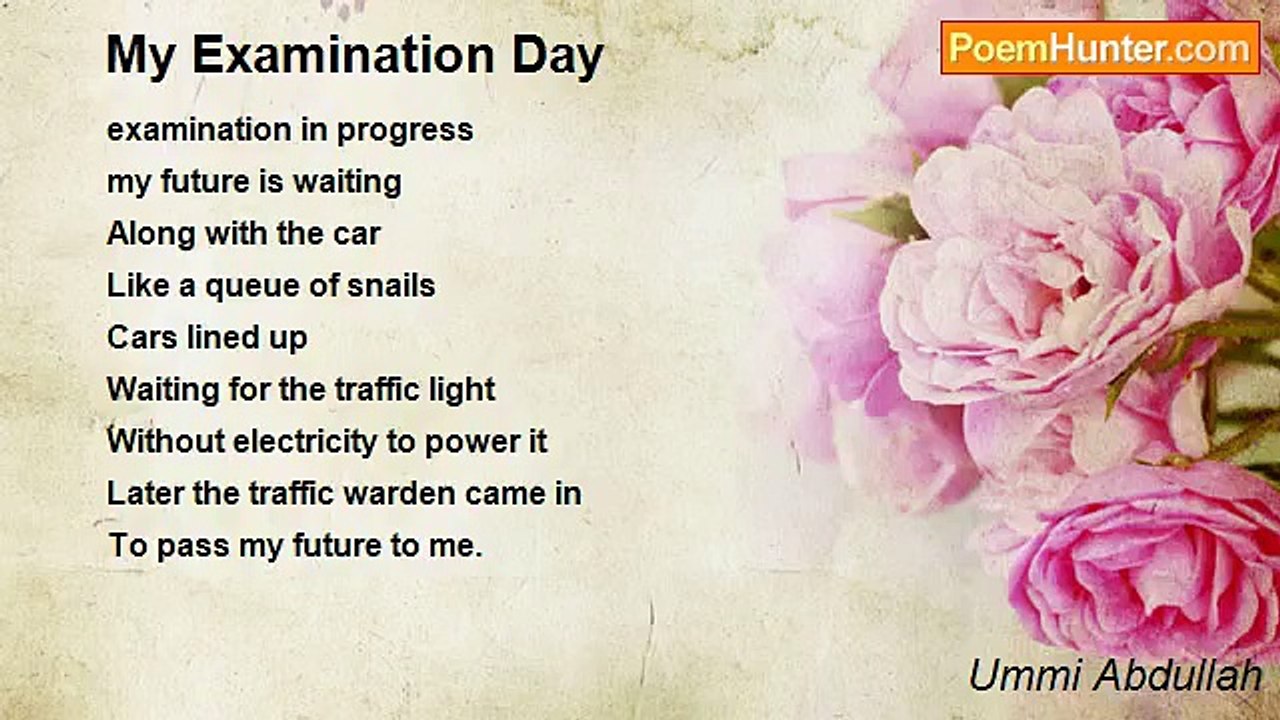 My Examination Day

PoemHunter.com

examination in progress
my future is waiting
Along with the car
Like a queue of snails
Cars lined up
Waiting for the traffic light
Without electricity to power it
Later the traffic warden came in
To pass my future to me.

Ummi Abdullah